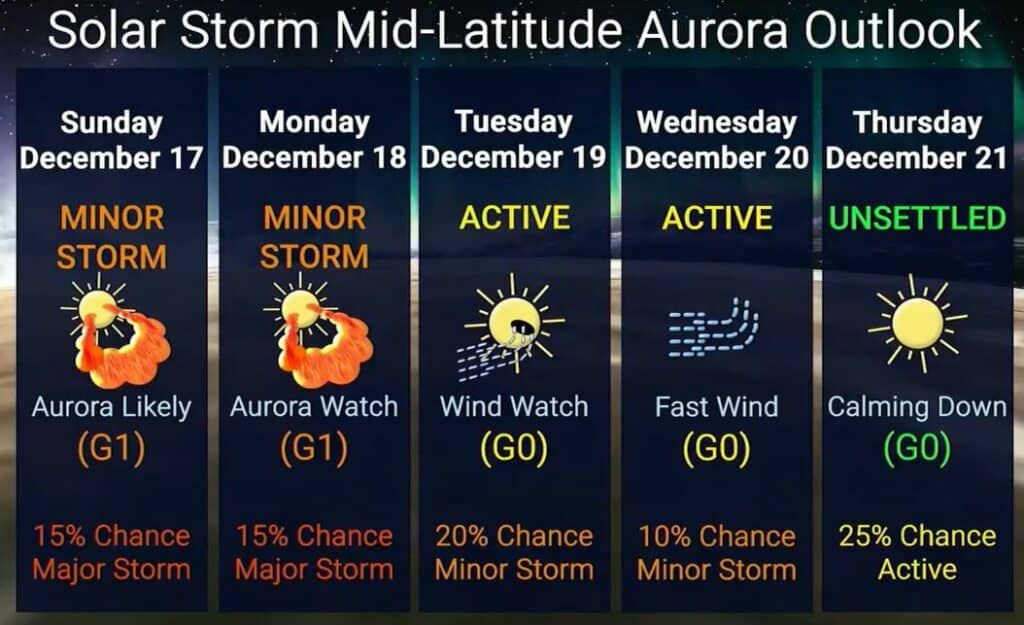 Solar Storm Mid-Latitude Aurora Outlook

Sunday December 17
MINOR STORM
Aurora Likely
(G1)
15% Chance Major Storm

Monday December 18
MINOR STORM
Aurora Watch
(G1)
15% Chance Major Storm

Tuesday December 19
ACTIVE
Wind Watch
(G0)
20% Chance Minor Storm

Wednesday December 20
ACTIVE
Fast Wind
(G0)
10% Chance Minor Storm

Thursday December 21
UNSETTLED
Calming Down
(G0)
25% Chance Active